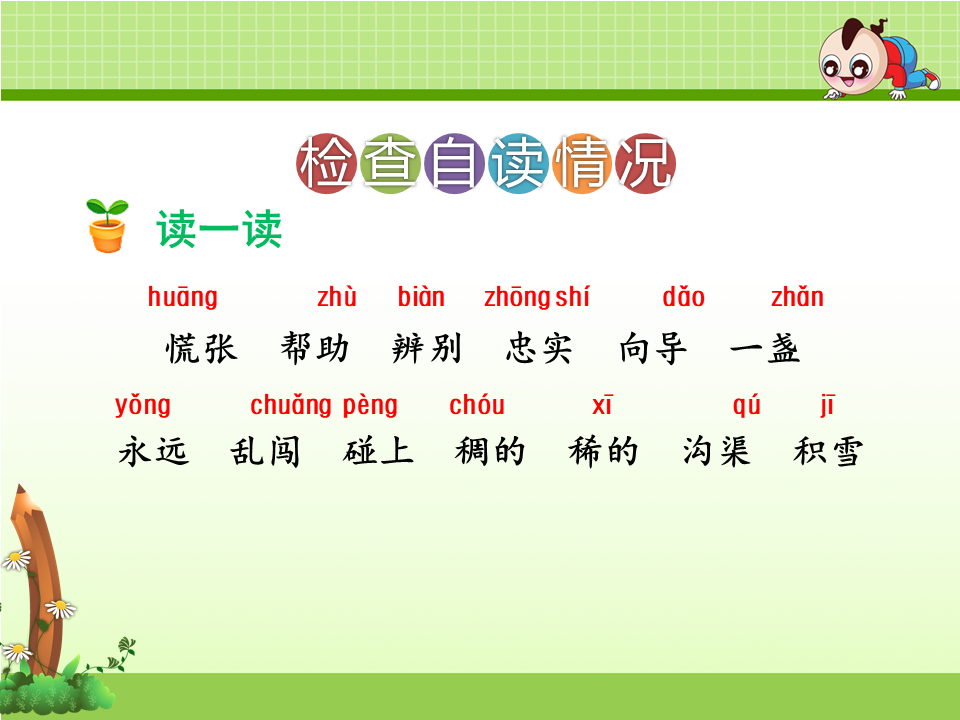 检查自读情况

读一读

huāng zhù biàn zhōng shí dǎo zhǎn
慌张 帮助 辨别 忠实 向导 一盏

yǒng chuǎng pèng chóu xī qú jī
永远 乱闯 碰上 稠的 稀的 沟渠 积雪